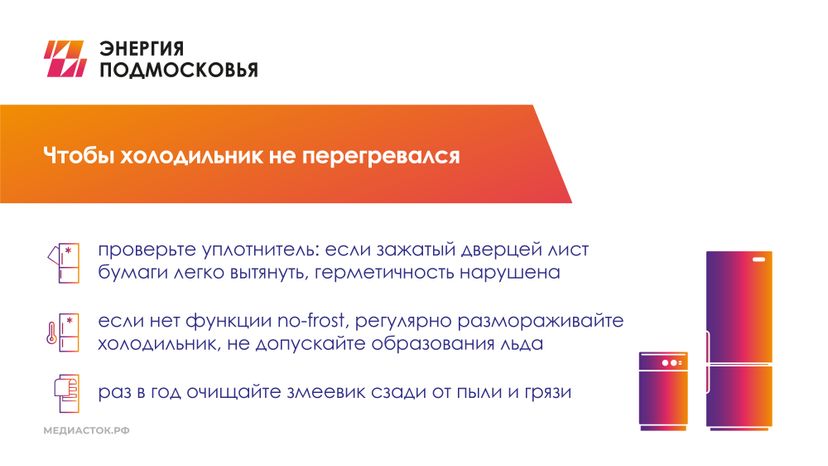 ЭНЕРГИЯ ПОДМОСКОВЬЯ

Чтобы холодильник не перегревался

проверьте уплотнитель: если зажатый дверцей лист бумаги легко вытянуть, герметичность нарушена

если нет функции no-frost, регулярно размораживайте холодильник, не допускайте образования льда

раз в год очищайте змеевик сзади от пыли и грязи

МЕДИАСТОК.РФ